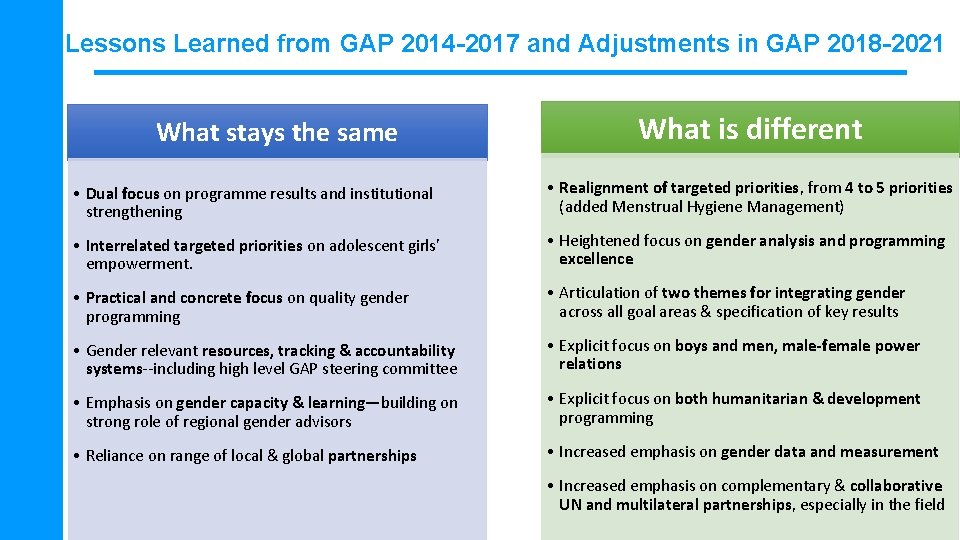 Lessons Learned from GAP 2014-2017 and Adjustments in GAP 2018-2021

What stays the same

• Dual focus on programme results and institutional strengthening

• Interrelated targeted priorities on adolescent girls' empowerment.

• Practical and concrete focus on quality gender programming

• Gender relevant resources, tracking & accountability systems--including high level GAP steering committee

• Emphasis on gender capacity & learning—building on strong role of regional gender advisors

• Reliance on range of local & global partnerships

What is different

• Realignment of targeted priorities, from 4 to 5 priorities (added Menstrual Hygiene Management)

• Heightened focus on gender analysis and programming excellence

• Articulation of two themes for integrating gender across all goal areas & specification of key results

• Explicit focus on boys and men, male-female power relations

• Explicit focus on both humanitarian & development programming

• Increased emphasis on gender data and measurement

• Increased emphasis on complementary & collaborative UN and multilateral partnerships, especially in the field